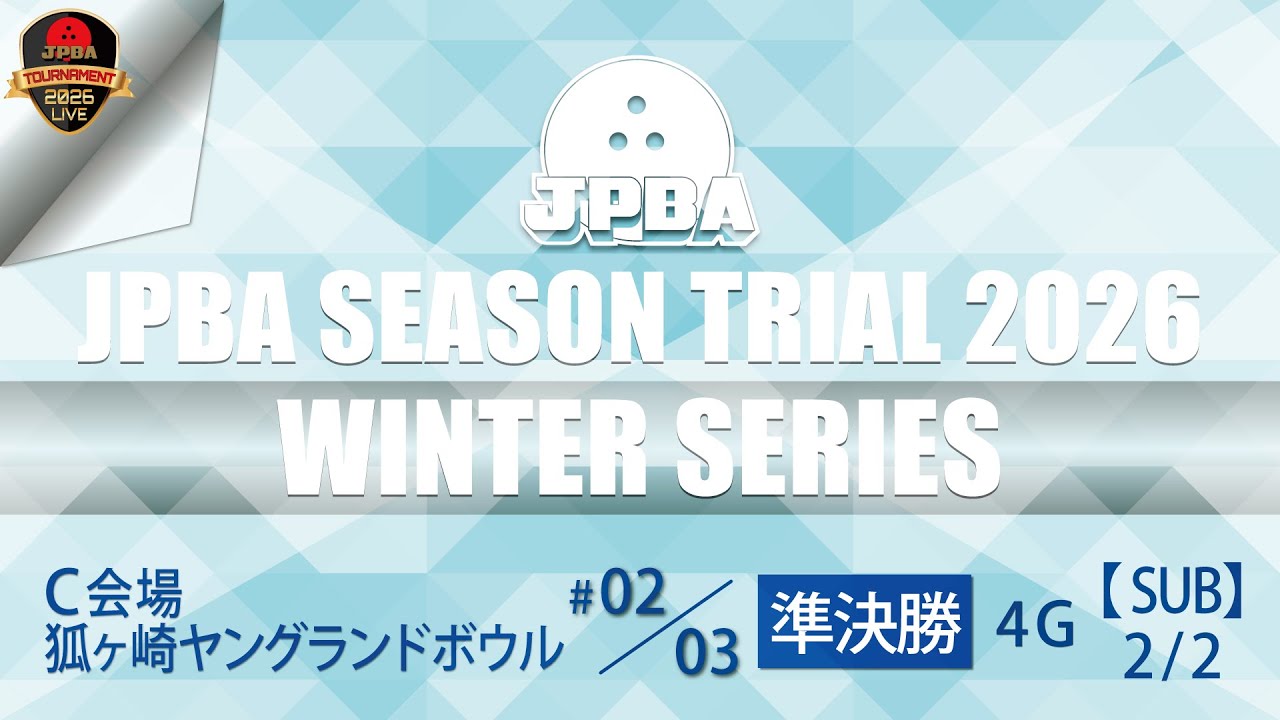 JPBA
TOURNAMENT
2026
LIVE

JPBA

JPBA SEASON TRIAL 2026
WINTER SERIES

C会場
狐ヶ崎ヤングランドボウル

#02/03

準決勝

4G

【SUB】
2/2